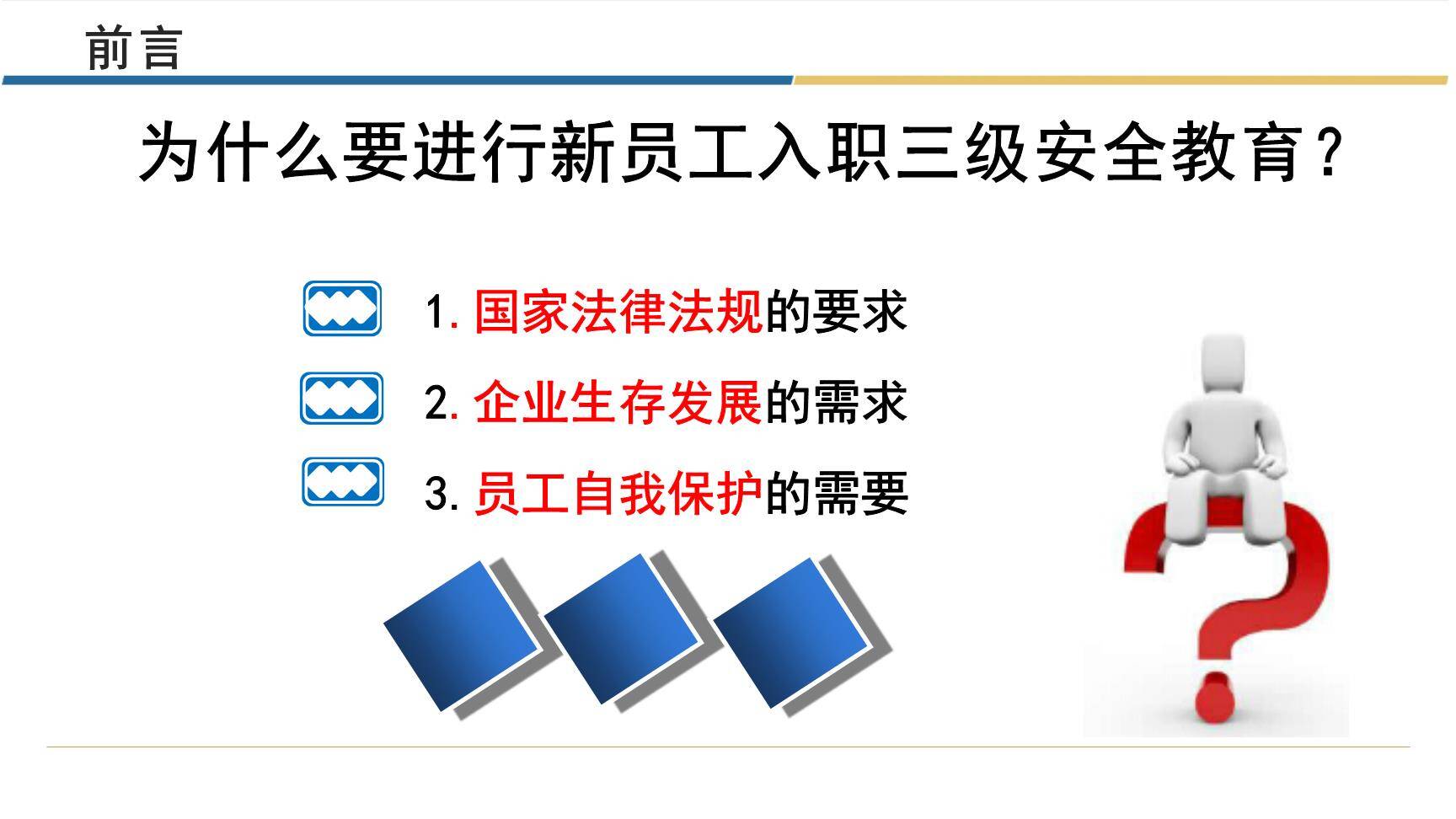 前言

为什么要进行新员工入职三级安全教育？

1. 国家法律法规的要求

2. 企业生存发展的需求

3. 员工自我保护的需要